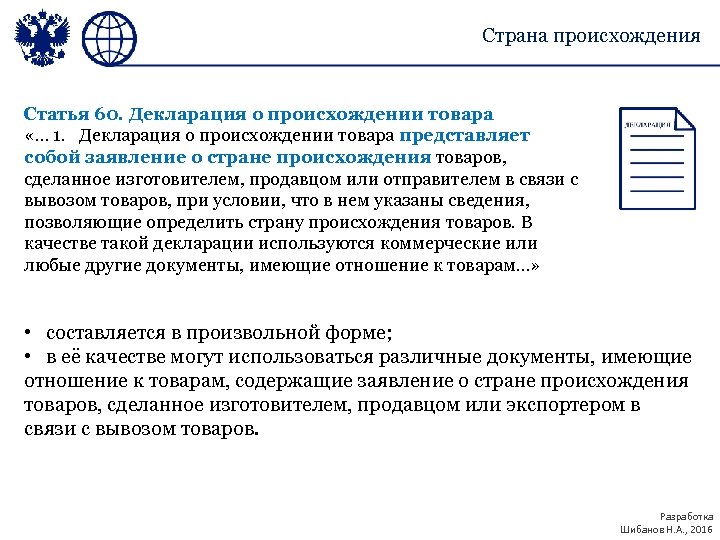 Страна происхождения

Статья 60. Декларация о происхождении товара
«... 1. Декларация о происхождении товара представляет собой заявление о стране происхождения товаров, сделанное изготовителем, продавцом или отправителем в связи с вывозом товаров, при условии, что в нем указаны сведения, позволяющие определить страну происхождения товаров. В качестве такой декларации используются коммерческие или любые другие документы, имеющие отношение к товарам...»

ДЕКЛАРАЦИЯ

• составляется в произвольной форме;
• в её качестве могут использоваться различные документы, имеющие отношение к товарам, содержащие заявление о стране происхождения товаров, сделанное изготовителем, продавцом или экспортером в связи с вывозом товаров.

Разработка
Шибанов Н.А., 2016